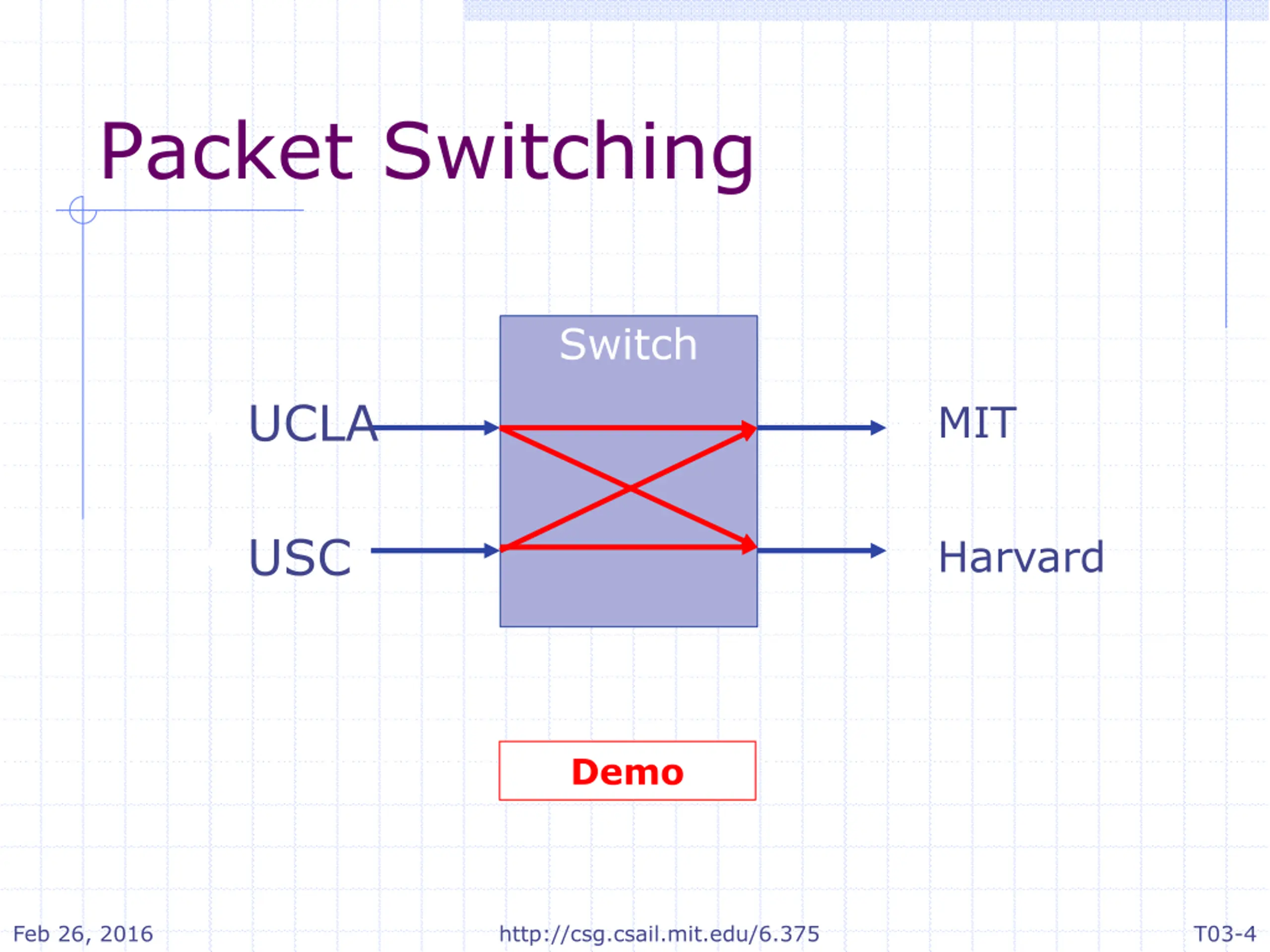 Packet Switching

Switch

UCLA

USC

MIT

Harvard

Demo

Feb 26, 2016

http://csg.csail.mit.edu/6.375

T03-4